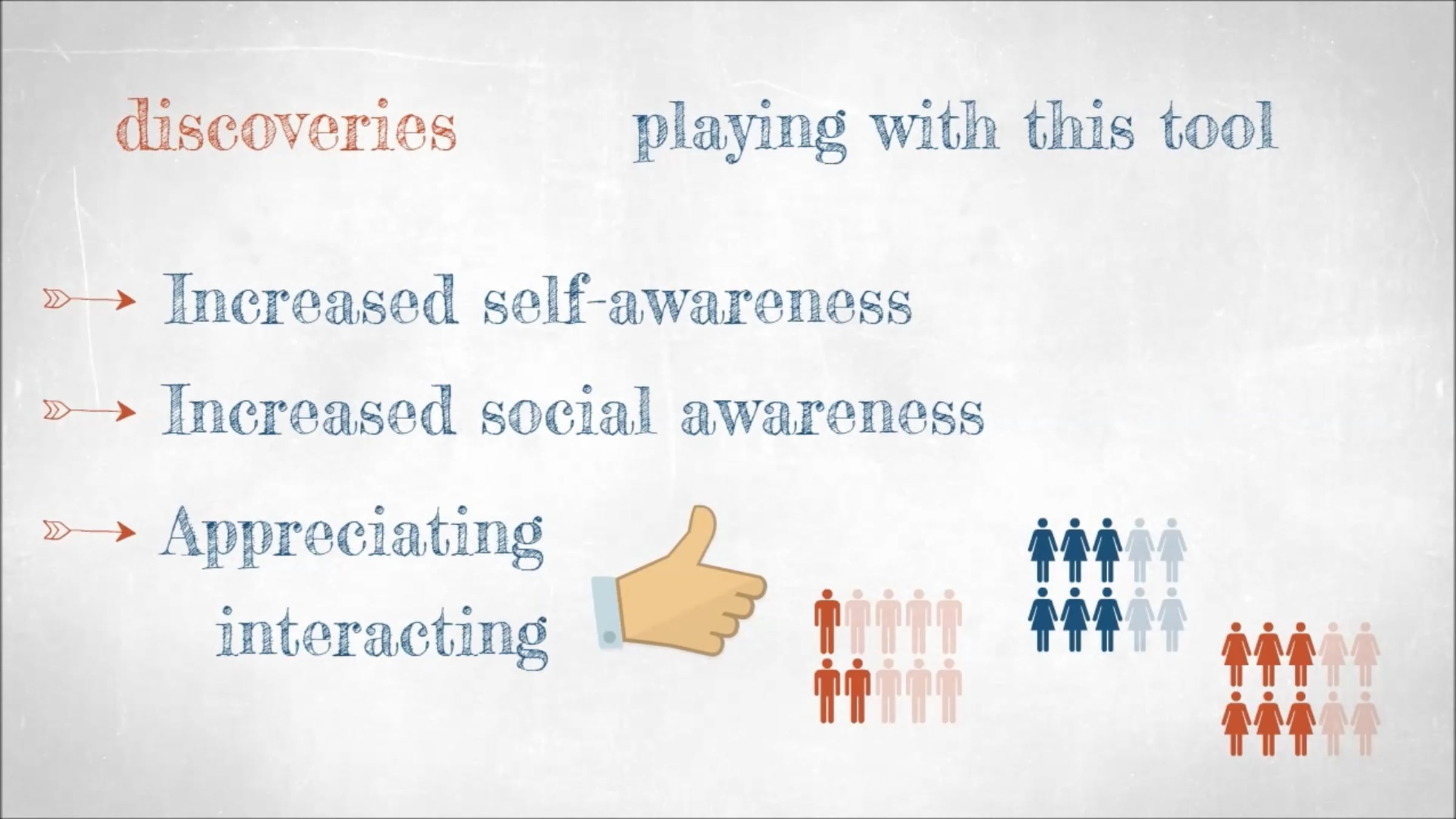 discoveries playing with this tool

→ Increased self-awareness

→ Increased social awareness

→ Appreciating interacting